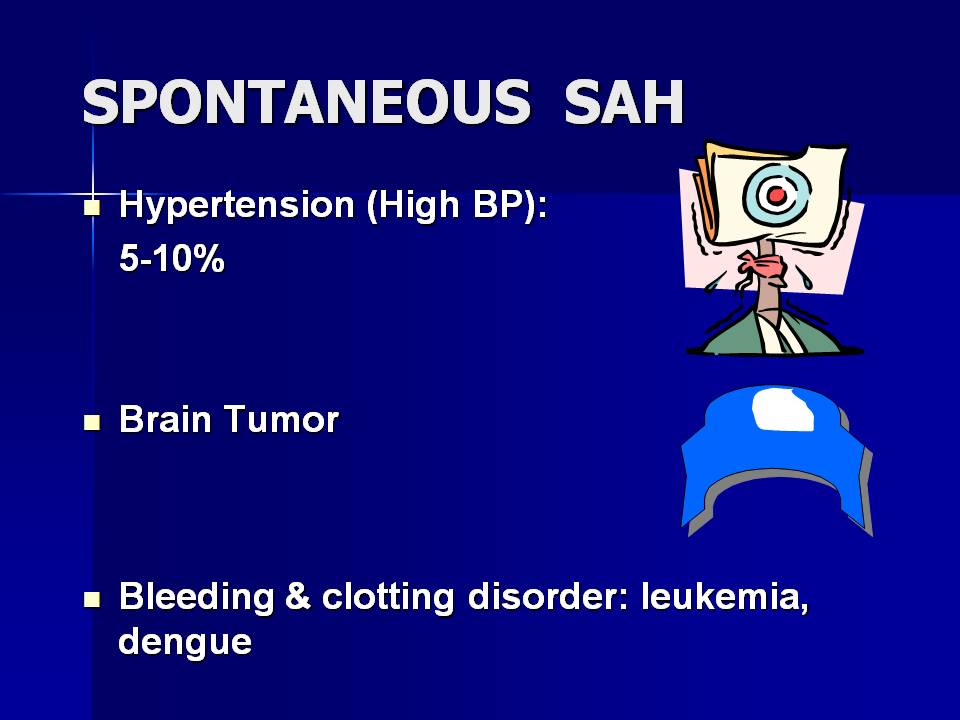 SPONTANEOUS SAH

- Hypertension (High BP):
 5-10%

- Brain Tumor

- Bleeding & clotting disorder: leukemia, dengue